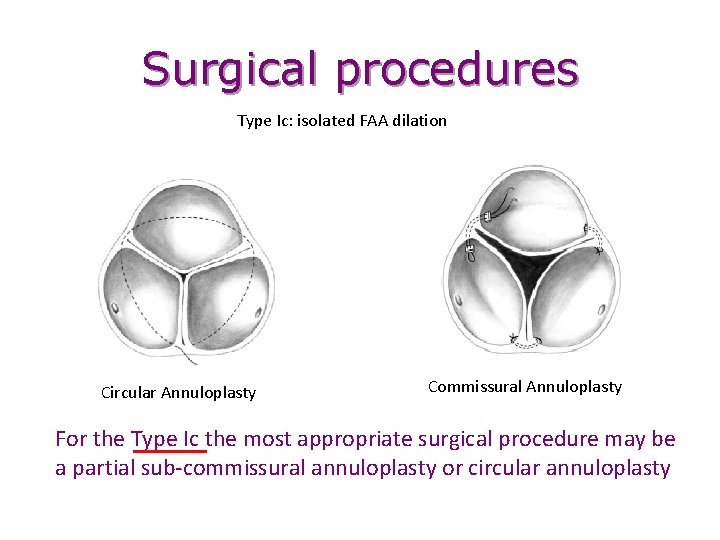 Surgical procedures

Type Ic: isolated FAA dilation

Circular Annuloplasty

Commissural Annuloplasty

For the Type Ic the most appropriate surgical procedure may be a partial sub-commissural annuloplasty or circular annuloplasty